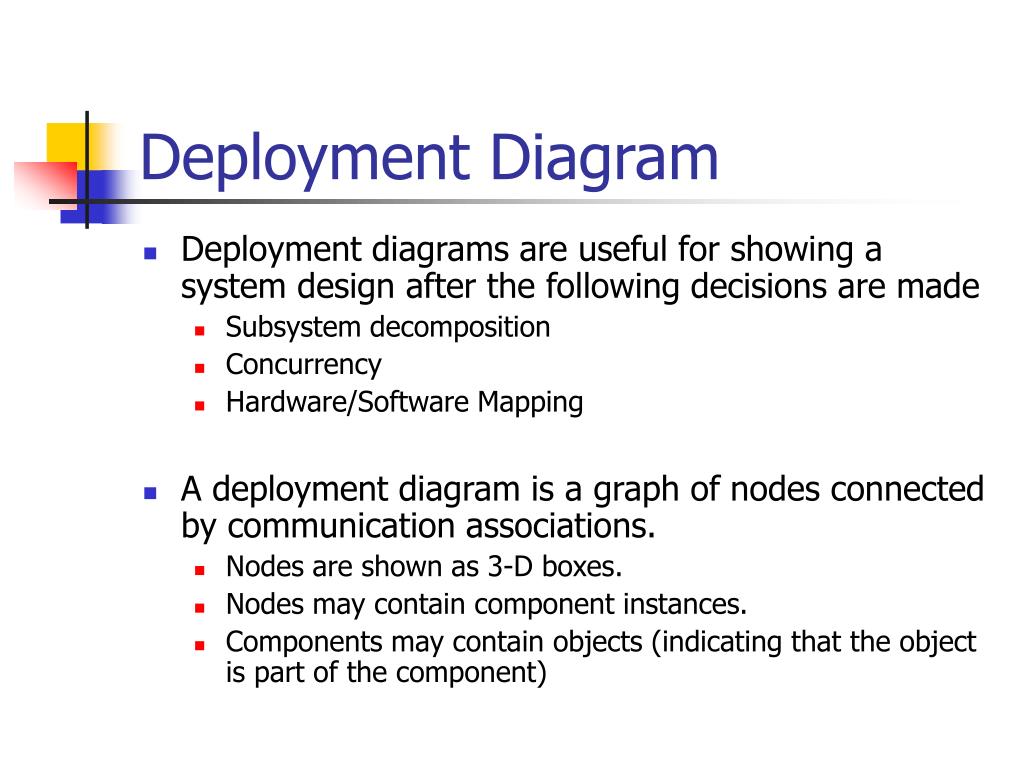 Deployment Diagram

- Deployment diagrams are useful for showing a system design after the following decisions are made
  - Subsystem decomposition
  - Concurrency
  - Hardware/Software Mapping

- A deployment diagram is a graph of nodes connected by communication associations.
  - Nodes are shown as 3-D boxes.
  - Nodes may contain component instances.
  - Components may contain objects (indicating that the object is part of the component)